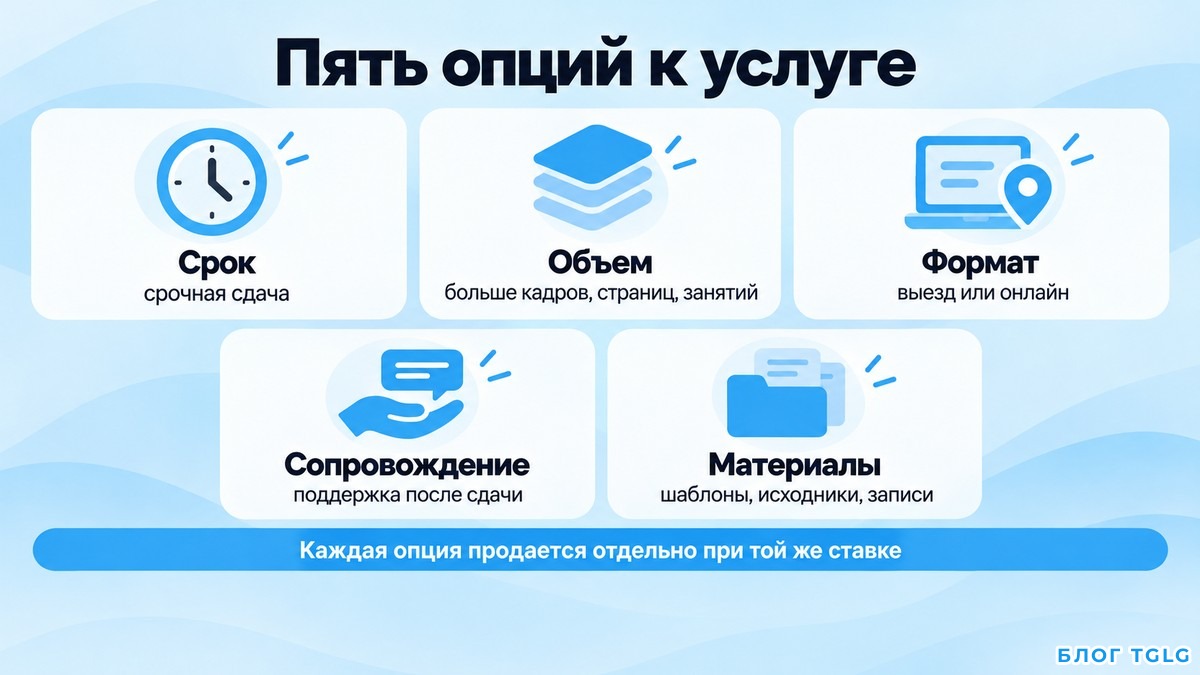 Пять опций к услуге

Срок
срочная сдача

Объем
больше кадров, страниц, занятий

Формат
выезд или онлайн

Сопровождение
поддержка после сдачи

Материалы
шаблоны, исходники, записи

Каждая опция продается отдельно при той же ставке

БЛОГ TGLG